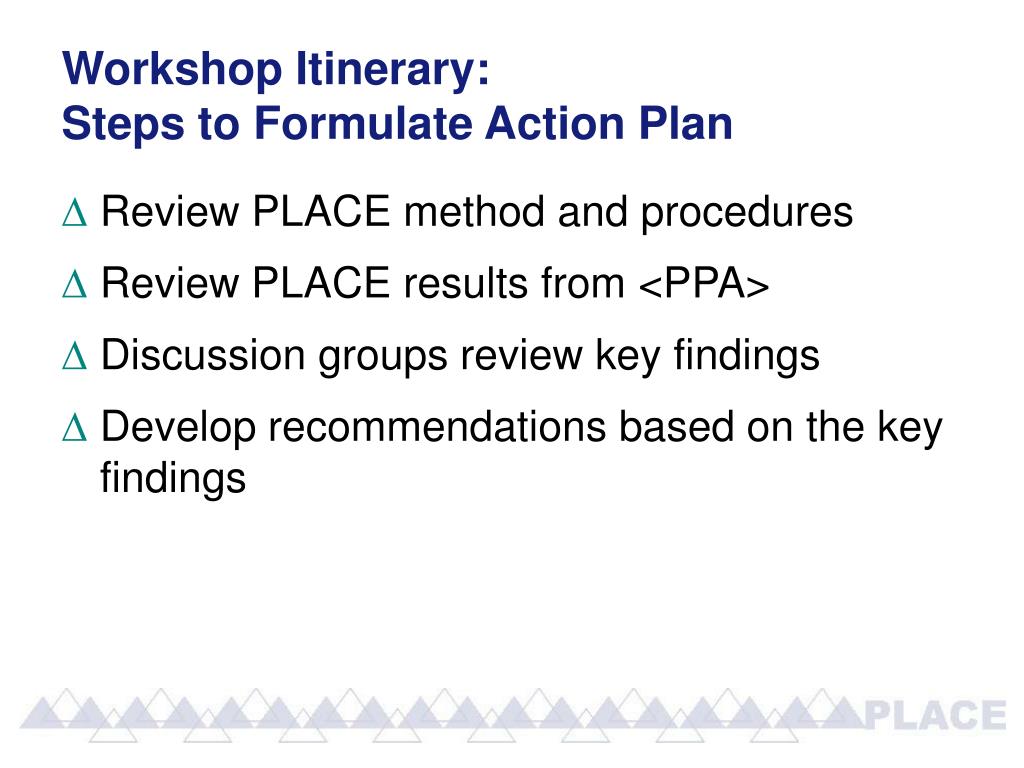 Workshop Itinerary:
Steps to Formulate Action Plan

∆ Review PLACE method and procedures

∆ Review PLACE results from <PPA>

∆ Discussion groups review key findings

∆ Develop recommendations based on the key findings

PLACE